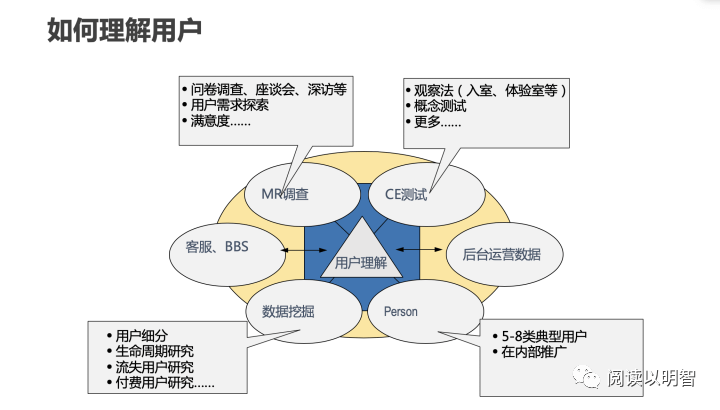 如何理解用户

• 问卷调查、座谈会、深访等
• 用户需求探索
• 满意度……

• 观察法（入室、体验室等）
• 概念测试
• 更多……

MR调查

CE测试

客服、BBS

用户理解

后台运营数据

数据挖掘

Person

• 用户细分
• 生命周期研究
• 流失用户研究
• 付费用户研究……

• 5-8类典型用户
• 在内部推广

阅读以明智